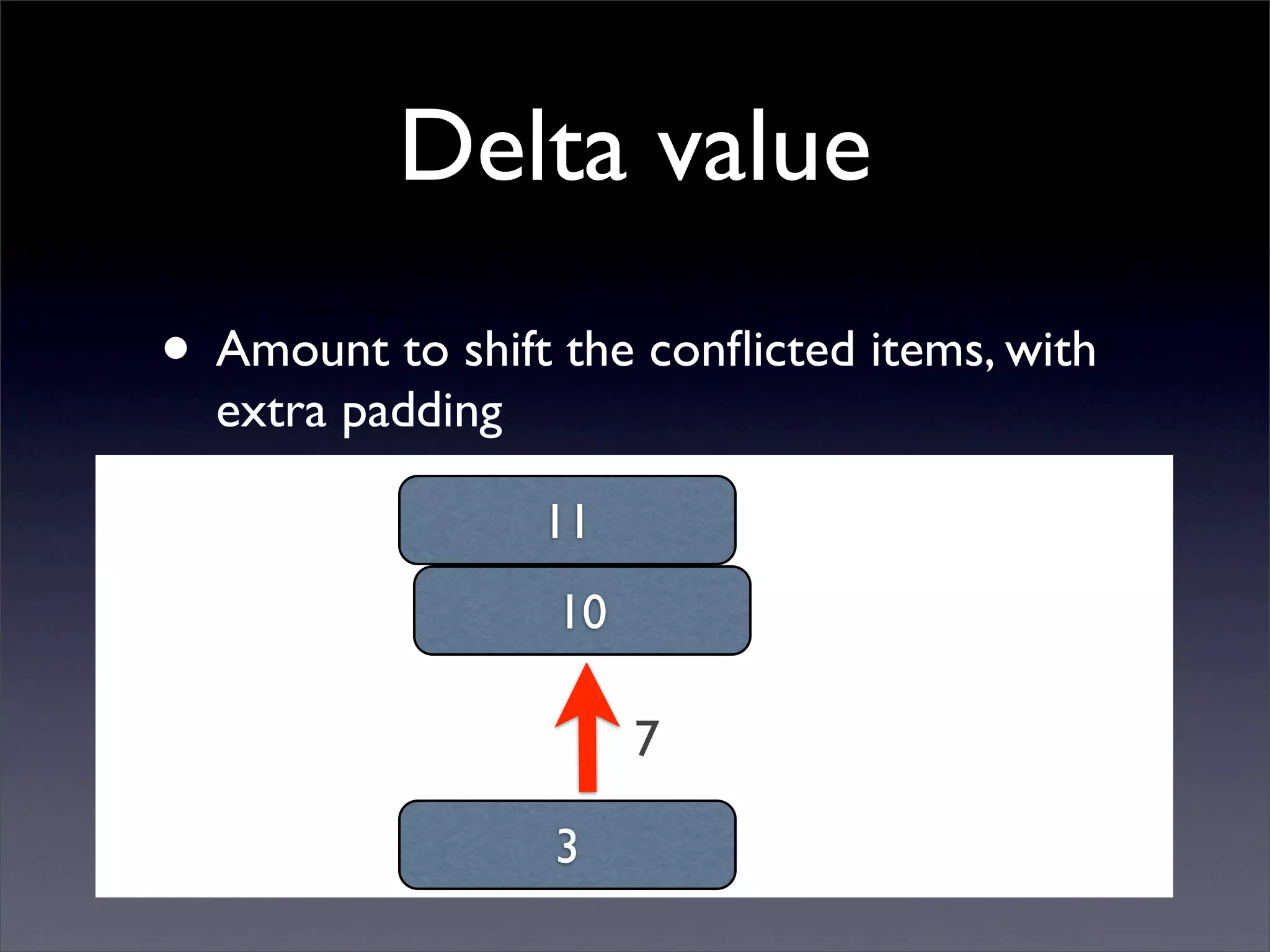 Delta value

• Amount to shift the conflicted items, with extra padding

11

10

7

3